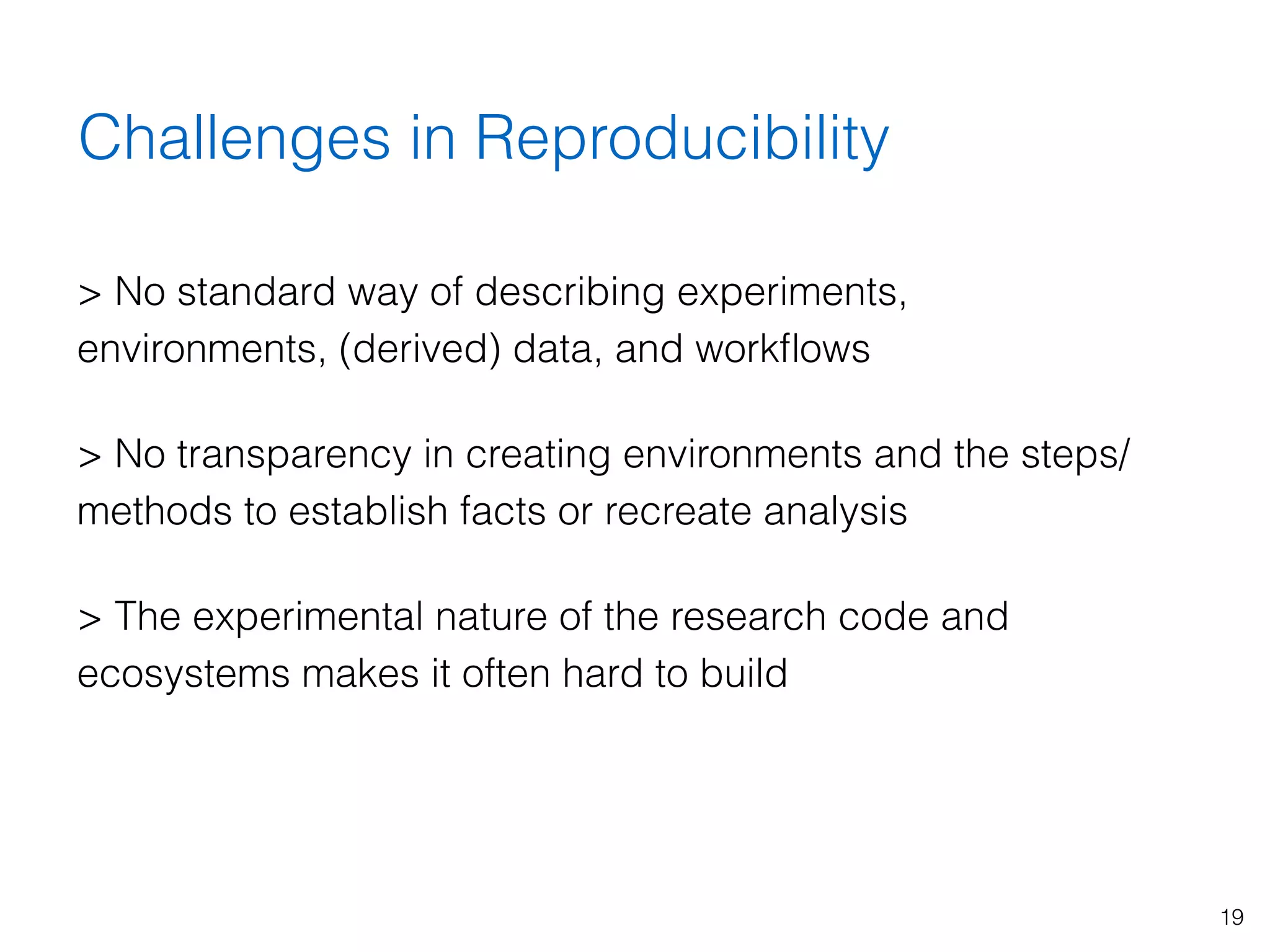 Challenges in Reproducibility

> No standard way of describing experiments, environments, (derived) data, and workflows

> No transparency in creating environments and the steps/methods to establish facts or recreate analysis

> The experimental nature of the research code and ecosystems makes it often hard to build

19